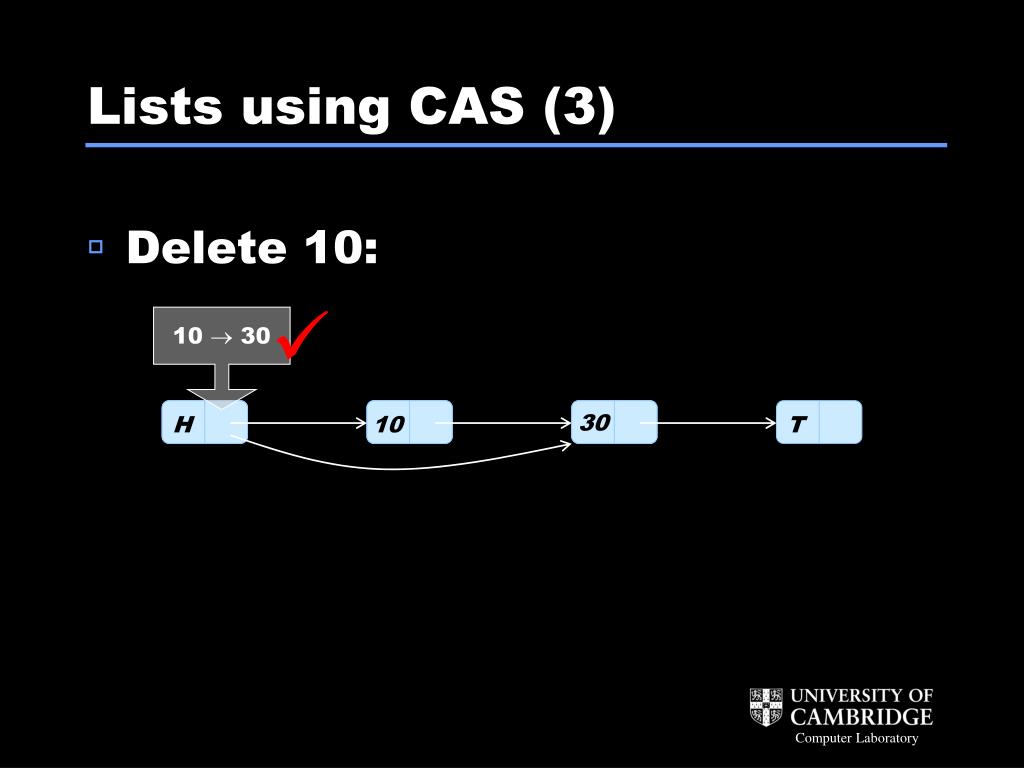 Lists using CAS (3)

Delete 10:

$10 \rightarrow 30$ ✓

H

10

30

T

UNIVERSITY OF CAMBRIDGE
Computer Laboratory